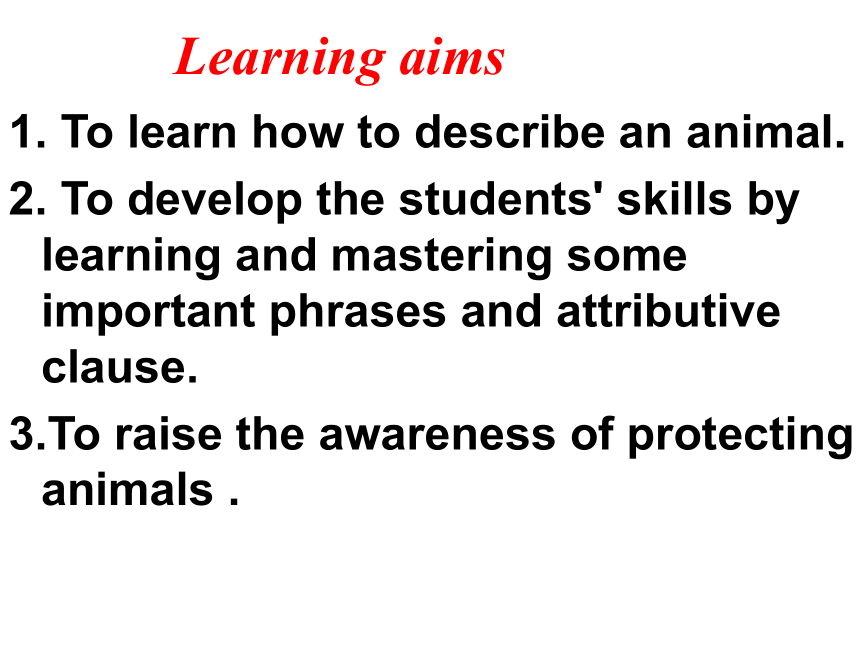 Learning aims

1. To learn how to describe an animal.

2. To develop the students' skills by learning and mastering some important phrases and attributive clause.

3.To raise the awareness of protecting animals .